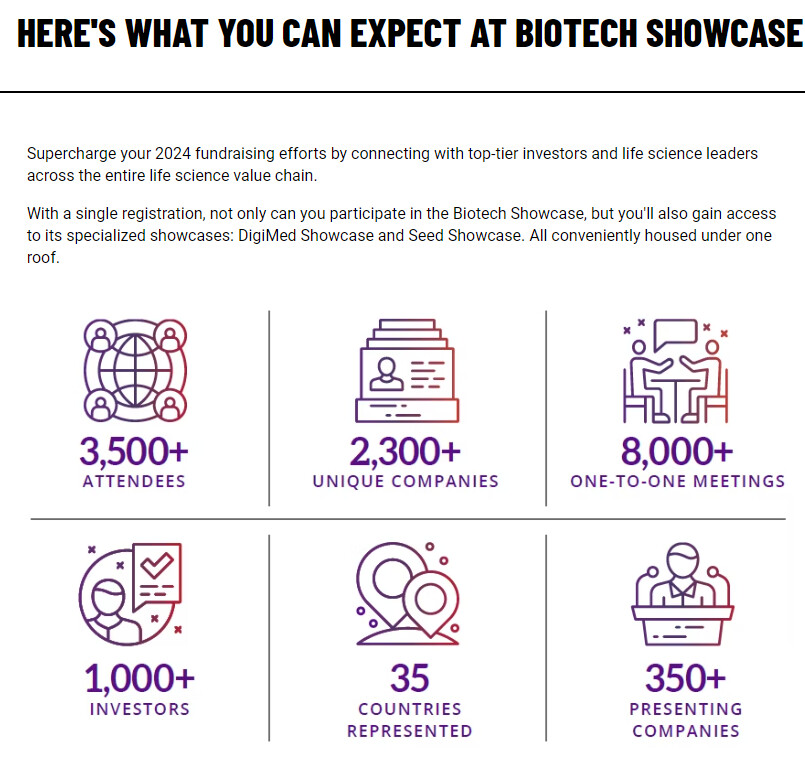 HERE'S WHAT YOU CAN EXPECT AT BIOTECH SHOWCASE

Supercharge your 2024 fundraising efforts by connecting with top-tier investors and life science leaders across the entire life science value chain.

With a single registration, not only can you participate in the Biotech Showcase, but you'll also gain access to its specialized showcases: DigiMed Showcase and Seed Showcase. All conveniently housed under one roof.

3,500+
ATTENDEES

2,300+
UNIQUE COMPANIES

8,000+
ONE-TO-ONE MEETINGS

1,000+
INVESTORS

35
COUNTRIES REPRESENTED

350+
PRESENTING COMPANIES